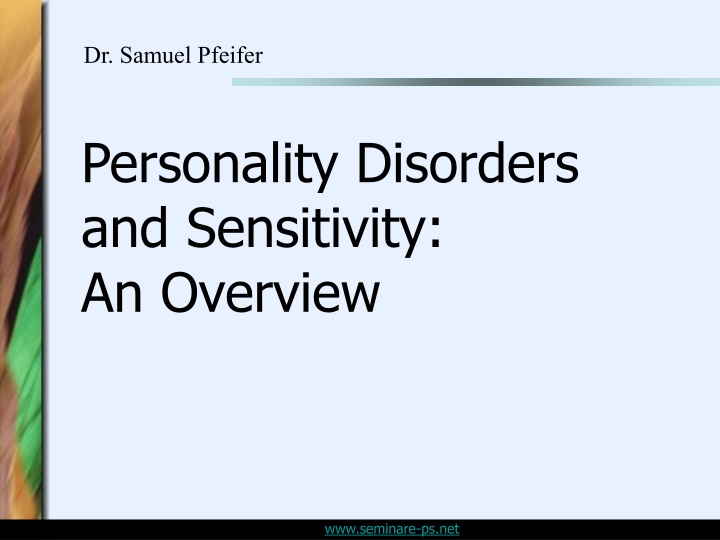 Dr. Samuel Pfeifer

Personality Disorders and Sensitivity: An Overview

www.seminare-ps.net